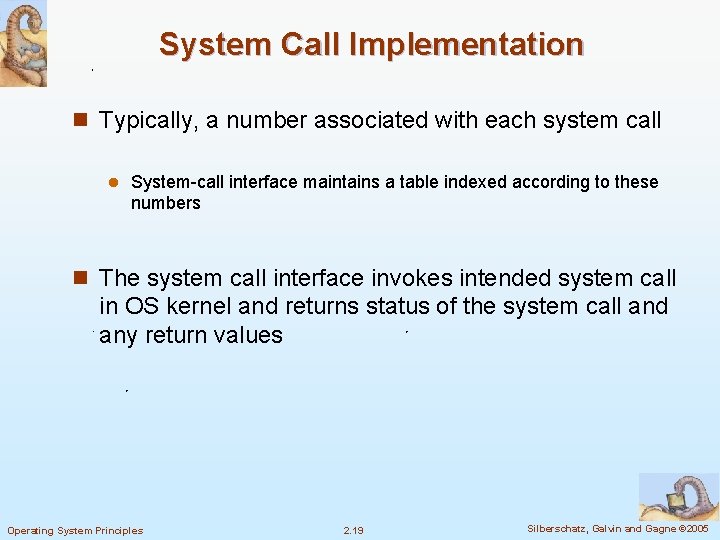 System Call Implementation

Typically, a number associated with each system call

System-call interface maintains a table indexed according to these numbers

The system call interface invokes intended system call in OS kernel and returns status of the system call and any return values

Operating System Principles

2.19

Silberschatz, Galvin and Gagne ©2005